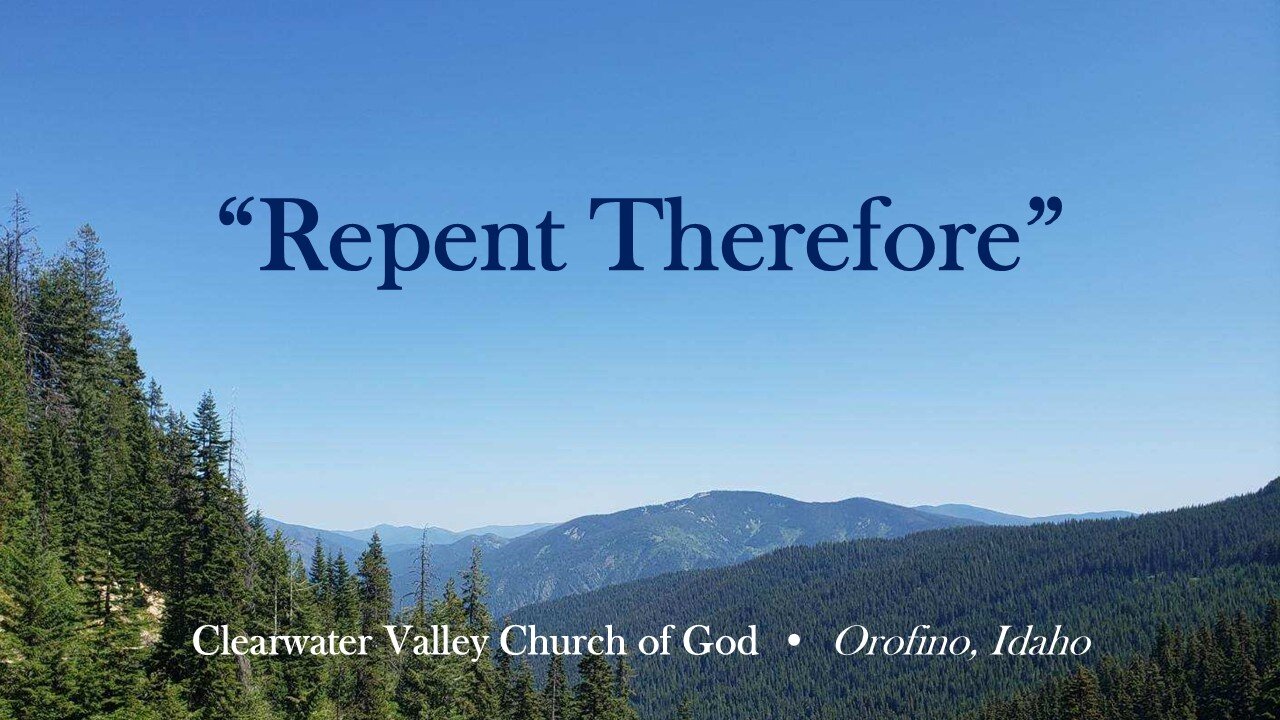 “Repent Therefore”

Clearwater Valley Church of God • Orofino, Idaho